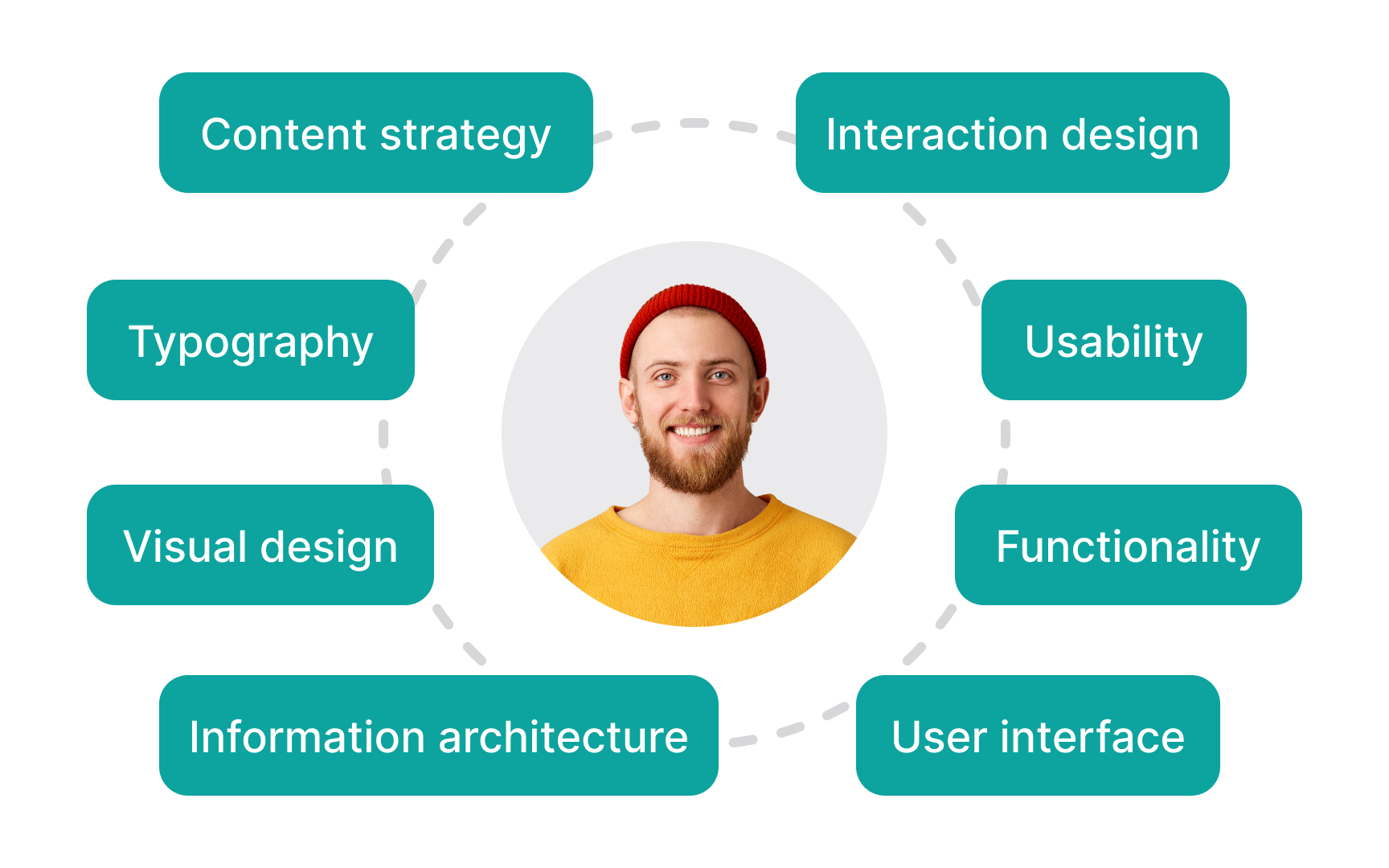 Content strategy

Interaction design

Typography

Usability

Visual design

Functionality

Information architecture

User interface